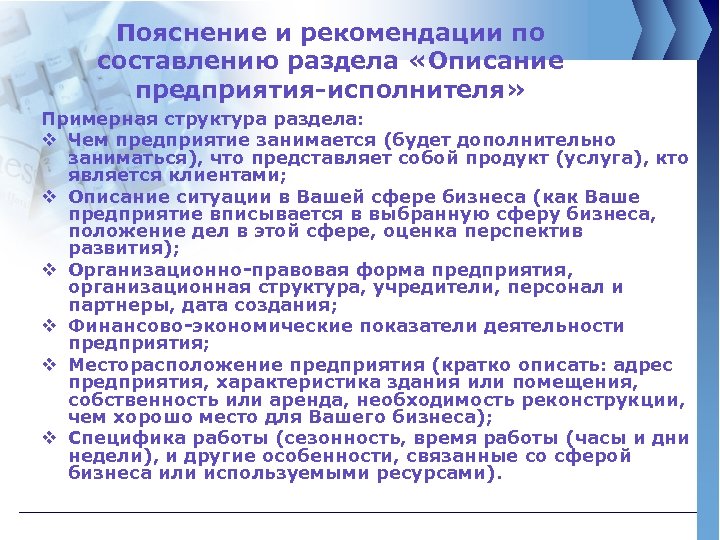 Пояснение и рекомендации по составлению раздела «Описание предприятия-исполнителя»

Примерная структура раздела:

❖ Чем предприятие занимается (будет дополнительно заниматься), что представляет собой продукт (услуга), кто является клиентами;

❖ Описание ситуации в Вашей сфере бизнеса (как Ваше предприятие вписывается в выбранную сферу бизнеса, положение дел в этой сфере, оценка перспектив развития);

❖ Организационно-правовая форма предприятия, организационная структура, учредители, персонал и партнеры, дата создания;

❖ Финансово-экономические показатели деятельности предприятия;

❖ Месторасположение предприятия (кратко описать: адрес предприятия, характеристика здания или помещения, собственность или аренда, необходимость реконструкции, чем хорошо место для Вашего бизнеса);

❖ Специфика работы (сезонность, время работы (часы и дни недели), и другие особенности, связанные со сферой бизнеса или используемыми ресурсами).